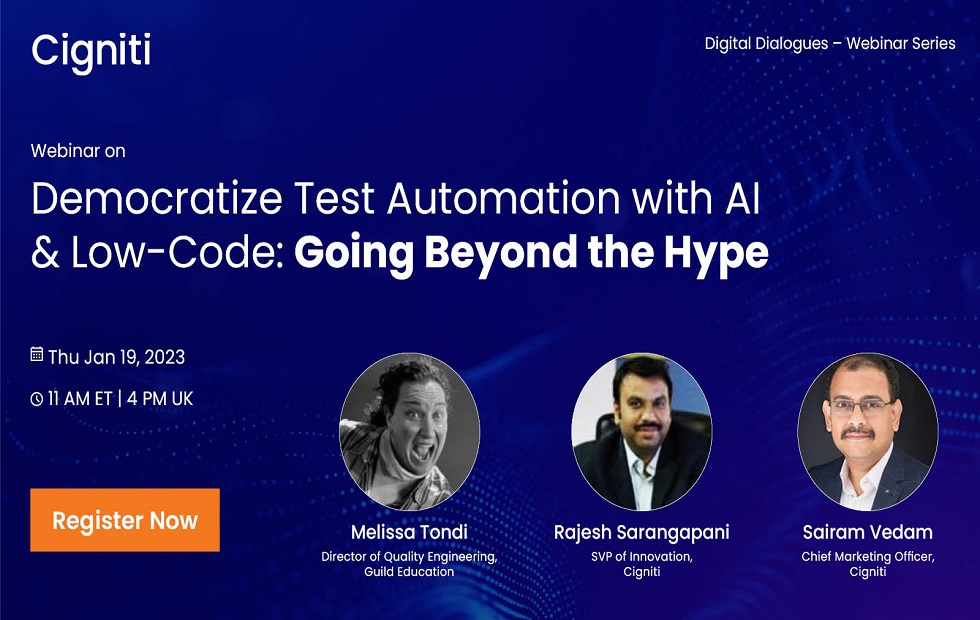 Cigniti

Digital Dialogues – Webinar Series

Webinar on

Democratize Test Automation with AI & Low-Code: Going Beyond the Hype

Thu Jan 19, 2023

11 AM ET | 4 PM UK

Register Now

Melissa Tondi
Director of Quality Engineering, Guild Education

Rajesh Sarangapani
SVP of Innovation, Cigniti

Sairam Vedam
Chief Marketing Officer, Cigniti